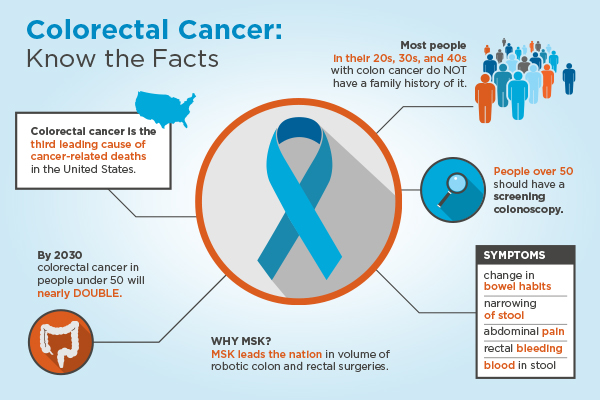 Colorectal Cancer:
Know the Facts

Most people in their 20s, 30s, and 40s with colon cancer do NOT have a family history of it.

Colorectal cancer is the third leading cause of cancer-related deaths in the United States.

People over 50 should have a screening colonoscopy.

By 2030 colorectal cancer in people under 50 will nearly DOUBLE.

SYMPTOMS

change in bowel habits

narrowing of stool

abdominal pain

rectal bleeding

blood in stool

WHY MSK?
MSK leads the nation in volume of robotic colon and rectal surgeries.